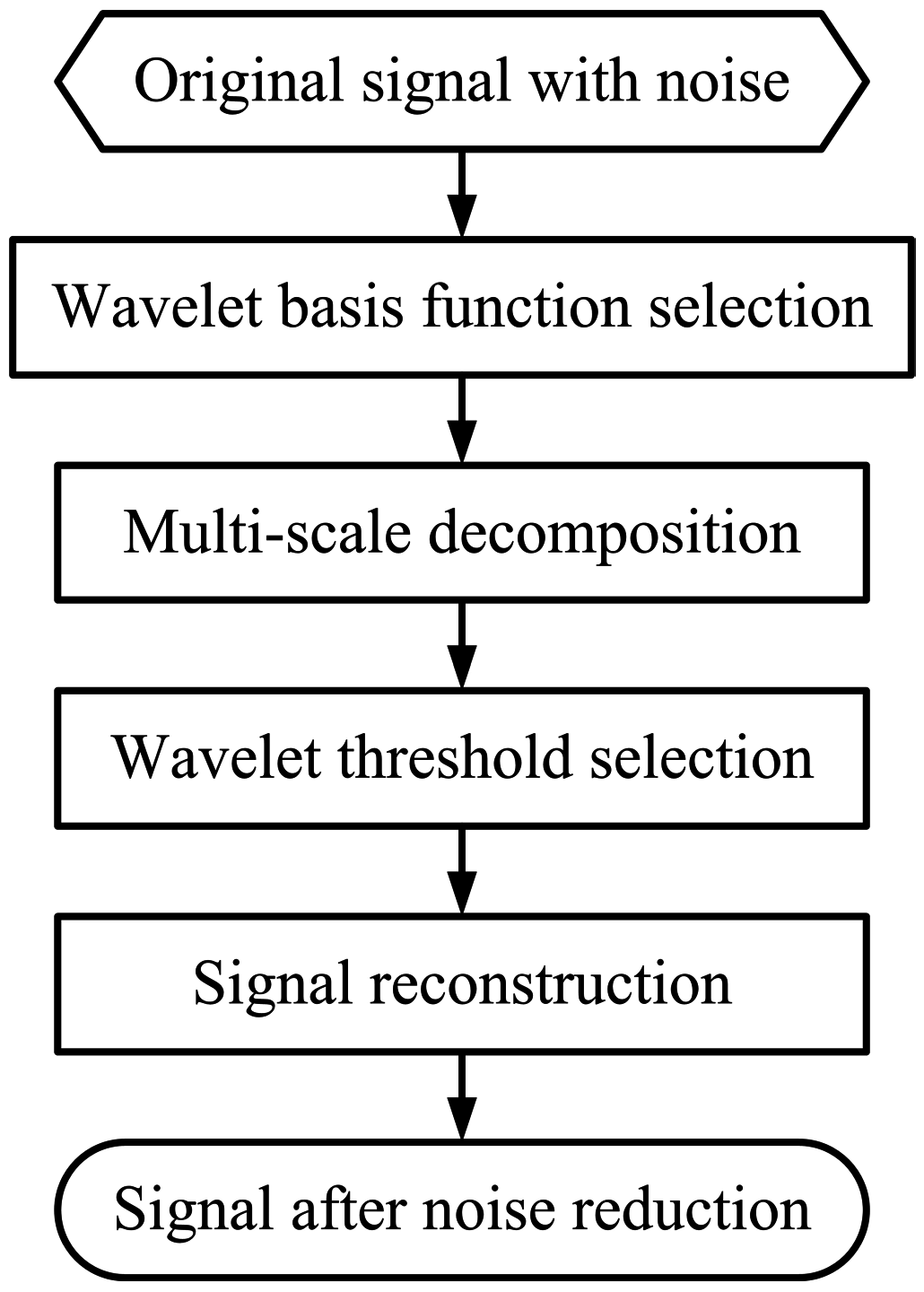 Original signal with noise

Wavelet basis function selection

Multi-scale decomposition

Wavelet threshold selection

Signal reconstruction

Signal after noise reduction